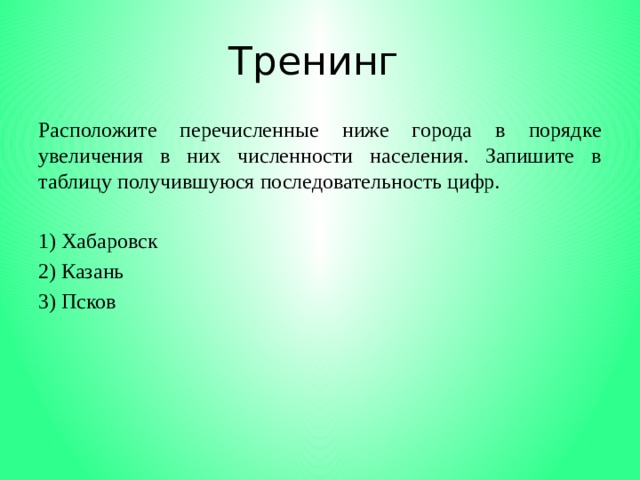 Тренинг

Расположите перечисленные ниже города в порядке увеличения в них численности населения. Запишите в таблицу получившуюся последовательность цифр.

1) Хабаровск
2) Казань
3) Псков